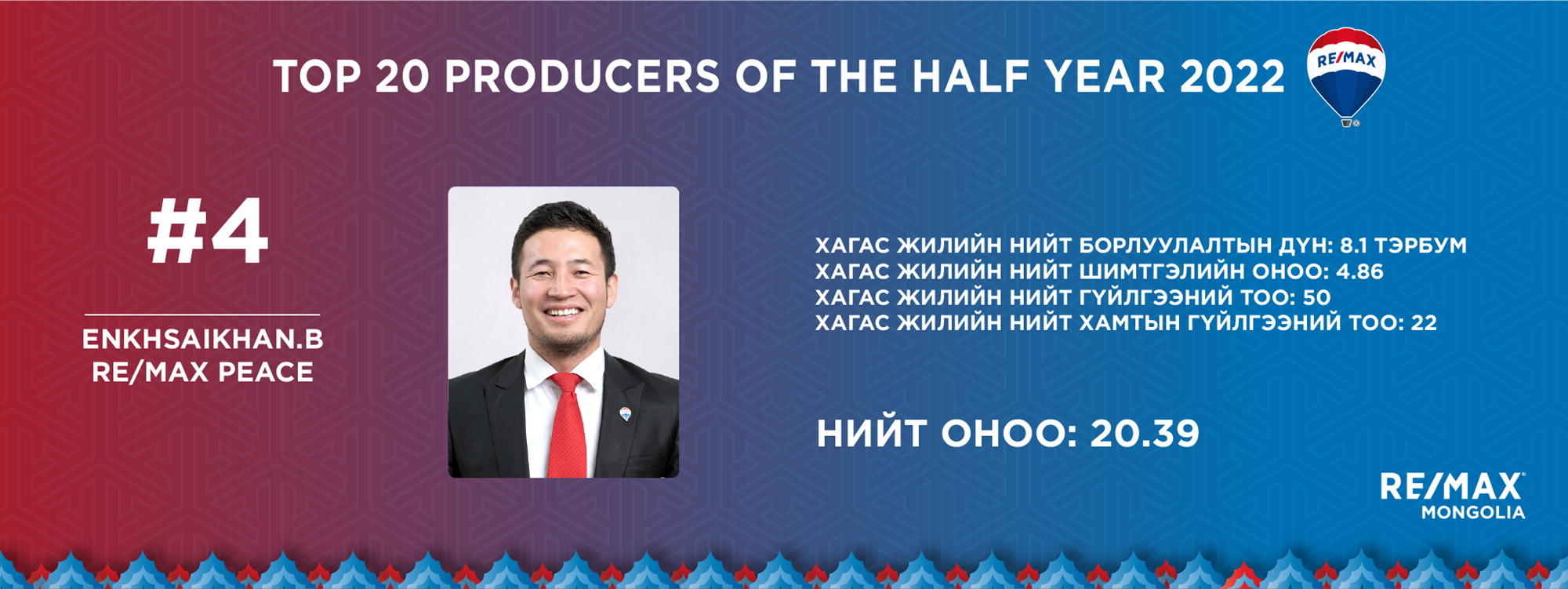 TOP 20 PRODUCERS OF THE HALF YEAR 2022

RE/MAX

#4

ENKHSAIKHAN.B
RE/MAX PEACE

ХАГАС ЖИЛИЙН НИЙТ БОРЛУУЛАЛТЫН ДҮН: 8.1 ТЭРБУМ
ХАГАС ЖИЛИЙН НИЙТ ШИМТГЭЛИЙН ОНОО: 4.86
ХАГАС ЖИЛИЙН НИЙТ ГҮЙЛГЭЭНИЙ ТОО: 50
ХАГАС ЖИЛИЙН НИЙТ ХАМТЫН ГҮЙЛГЭЭНИЙ ТОО: 22

НИЙТ ОНОО: 20.39

RE/MAX
MONGOLIA